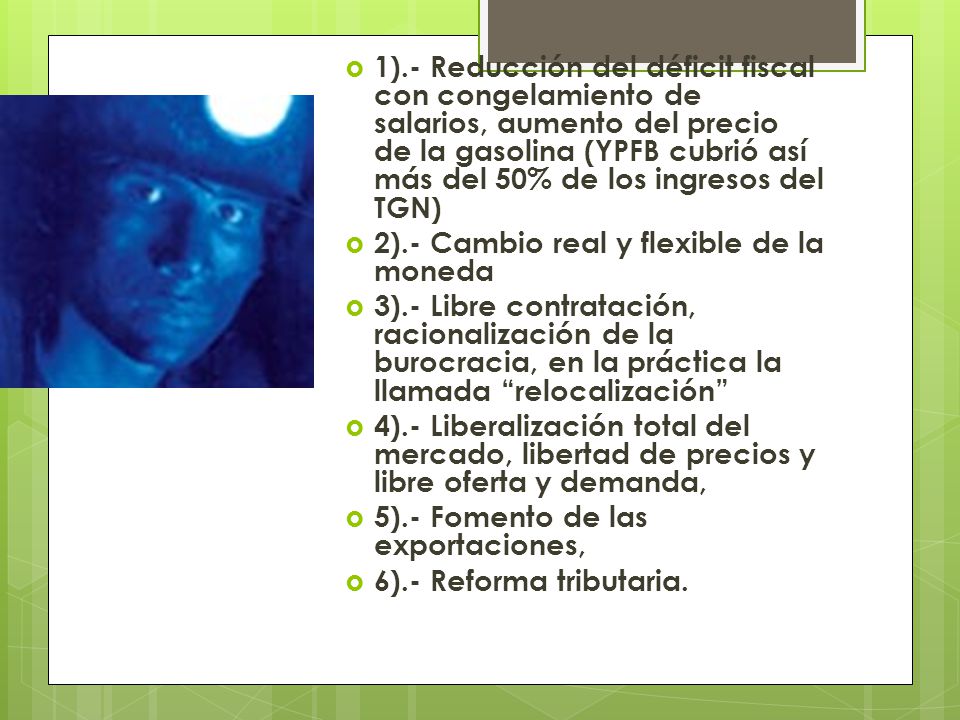 1).- Reducción del déficit fiscal con congelamiento de salarios, aumento del precio de la gasolina (YPFB cubrió así más del 50% de los ingresos del TGN)

2).- Cambio real y flexible de la moneda

3).- Libre contratación, racionalización de la burocracia, en la práctica la llamada “relocalización”

4).- Liberalización total del mercado, libertad de precios y libre oferta y demanda,

5).- Fomento de las exportaciones,

6).- Reforma tributaria.